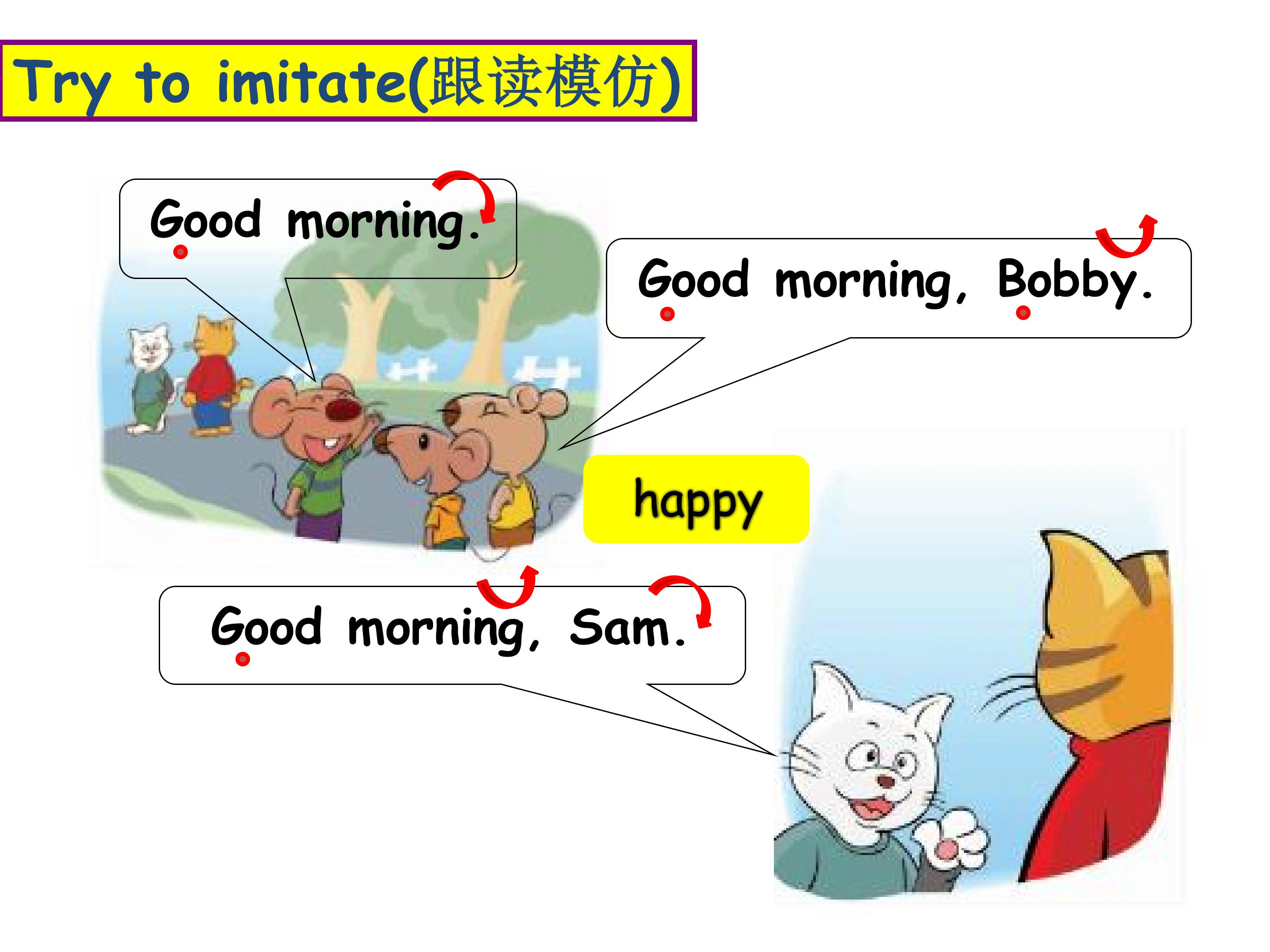 Try to imitate(跟读模仿)

Good morning.

Good morning, Bobby.

happy

Good morning, Sam.